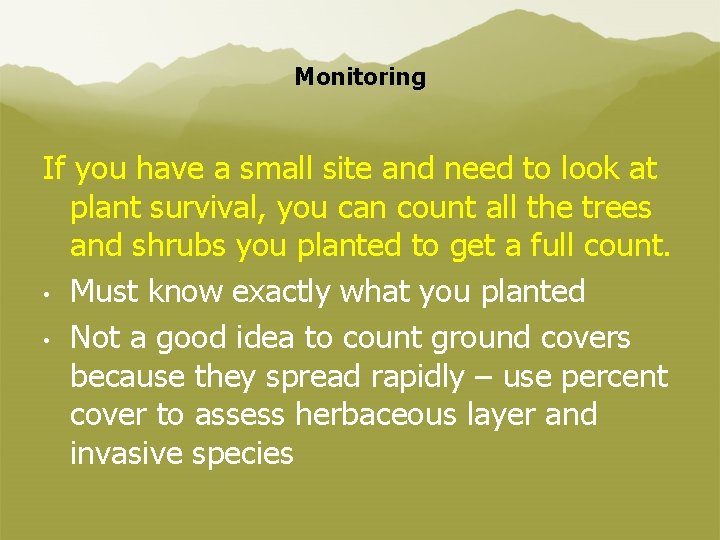 Monitoring

If you have a small site and need to look at plant survival, you can count all the trees and shrubs you planted to get a full count.

• Must know exactly what you planted
• Not a good idea to count ground covers because they spread rapidly – use percent cover to assess herbaceous layer and invasive species